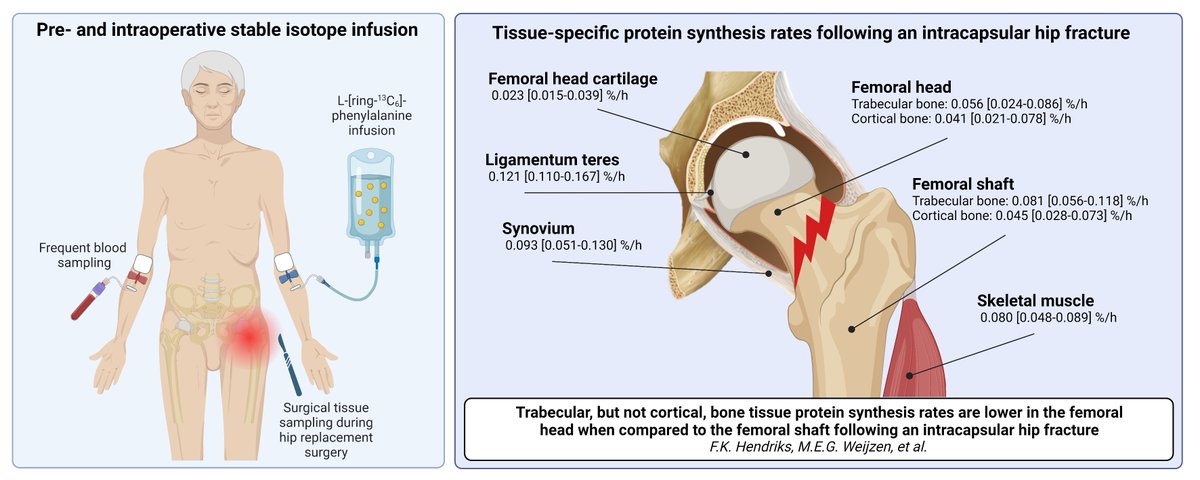 Pre- and intraoperative stable isotope infusion

L-[ring-$^{13}C_6$]-phenylalanine infusion

Frequent blood sampling

Surgical tissue sampling during hip replacement surgery

Tissue-specific protein synthesis rates following an intracapsular hip fracture

Femoral head cartilage
0.023 [0.015-0.039] %/h

Ligamentum teres
0.121 [0.110-0.167] %/h

Synovium
0.093 [0.051-0.130] %/h

Femoral head
Trabecular bone: 0.056 [0.024-0.086] %/h
Cortical bone: 0.041 [0.021-0.078] %/h

Femoral shaft
Trabecular bone: 0.081 [0.056-0.118] %/h
Cortical bone: 0.045 [0.028-0.073] %/h

Skeletal muscle
0.080 [0.048-0.089] %/h

Trabecular, but not cortical, bone tissue protein synthesis rates are lower in the femoral head when compared to the femoral shaft following an intracapsular hip fracture
F.K. Hendriks, M.E.G. Weijzen, et al.